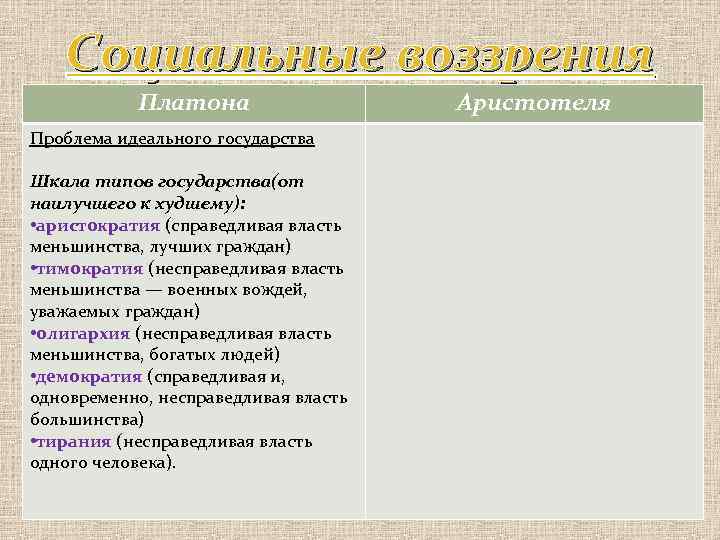 Социальные воззрения

| Платона | Аристотеля |
|---|---|
| Проблема идеального государства<br><br>Шкала типов государства(от наилучшего к худшему):<br>•аристократия (справедливая власть меньшинства, лучших граждан)<br>•тимократия (несправедливая власть меньшинства — военных вождей, уважаемых граждан)<br>•олигархия (несправедливая власть меньшинства, богатых людей)<br>•демократия (справедливая и, одновременно, несправедливая власть большинства)<br>•тирания (несправедливая власть одного человека). | |